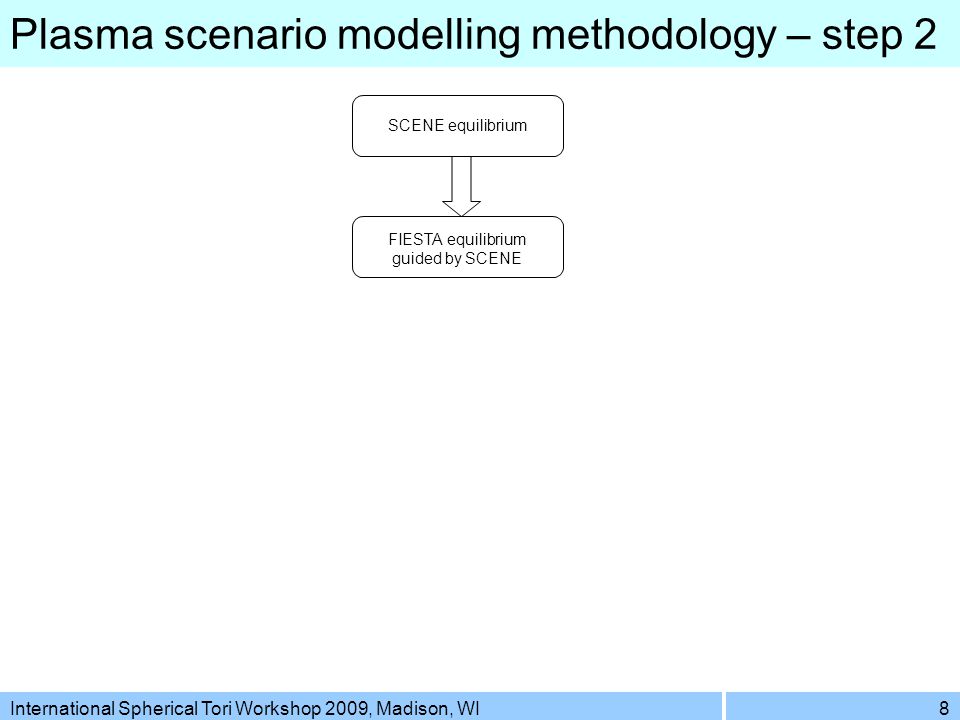 Plasma scenario modelling methodology – step 2

SCENE equilibrium

FIESTA equilibrium guided by SCENE

International Spherical Tori Workshop 2009, Madison, WI

8